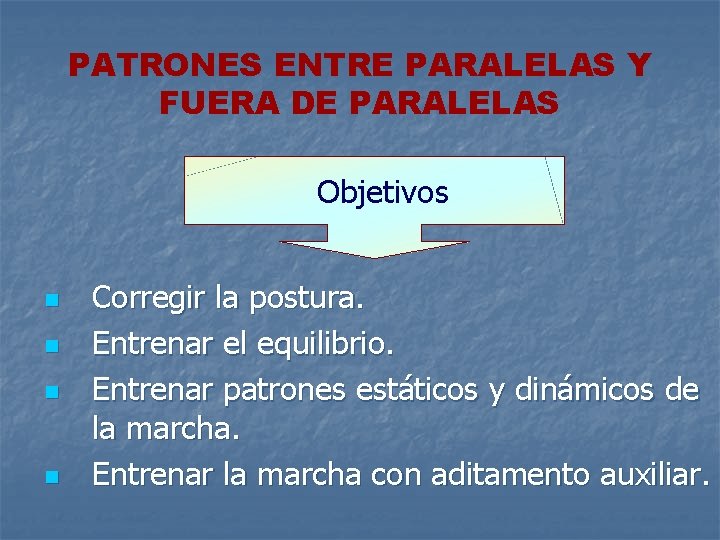 PATRONES ENTRE PARALELAS Y FUERA DE PARALELAS

Objetivos

- Corregir la postura.
- Entrenar el equilibrio.
- Entrenar patrones estáticos y dinámicos de la marcha.
- Entrenar la marcha con aditamento auxiliar.